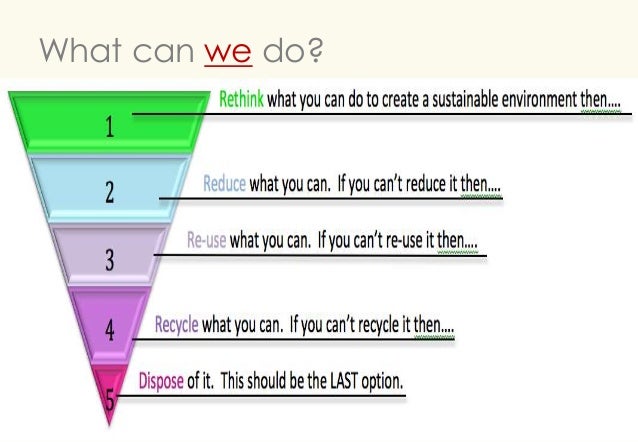 What can we do?

1

Rethink what you can do to create a sustainable environment then....

2

Reduce what you can. If you can't reduce it then....

3

Re-use what you can. If you can't re-use it then....

4

Recycle what you can. If you can't recycle it then....

5

Dispose of it. This should be the LAST option.